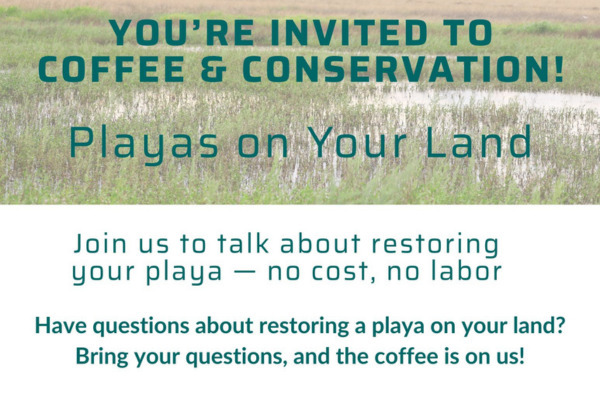 YOU'RE INVITED TO COFFEE & CONSERVATION!

Playas on Your Land

Join us to talk about restoring your playa — no cost, no labor

Have questions about restoring a playa on your land? Bring your questions, and the coffee is on us!